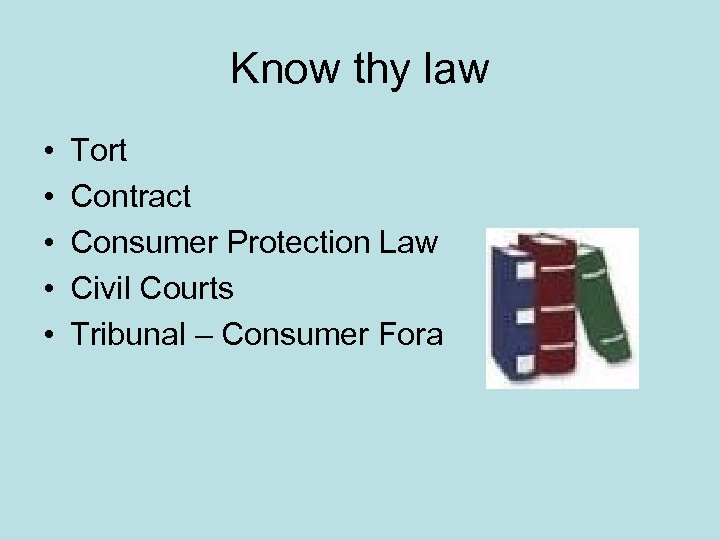 Know thy law

• Tort
• Contract
• Consumer Protection Law
• Civil Courts
• Tribunal – Consumer Fora